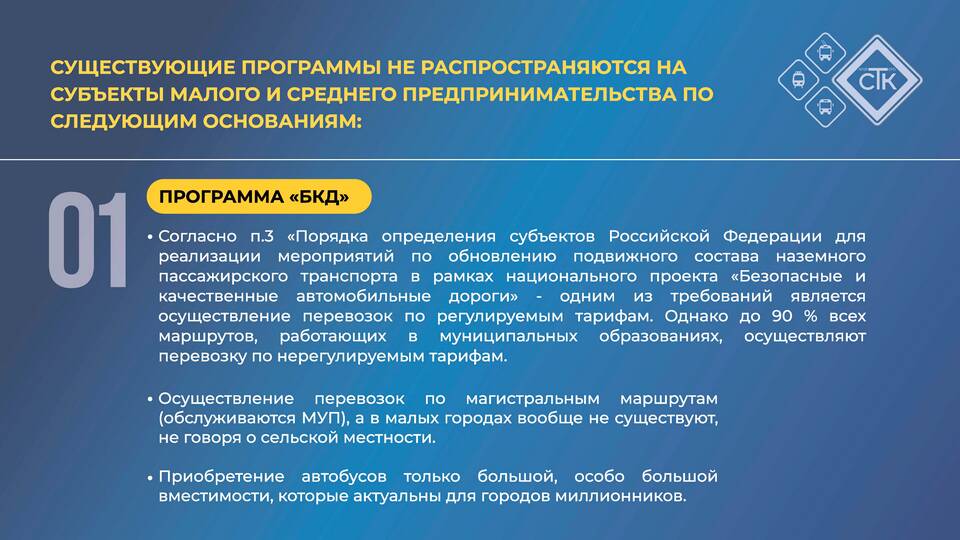 СУЩЕСТВУЮЩИЕ ПРОГРАММЫ НЕ РАСПРОСТРАНЯЮТСЯ НА СУБЪЕКТЫ МАЛОГО И СРЕДНЕГО ПРЕДПРИНИМАТЕЛЬСТВА ПО СЛЕДУЮЩИМ ОСНОВАНИЯМ:

СТК

01

ПРОГРАММА «БКД»

• Согласно п.3 «Порядка определения субъектов Российской Федерации для реализации мероприятий по обновлению подвижного состава наземного пассажирского транспорта в рамках национального проекта «Безопасные и качественные автомобильные дороги» - одним из требований является осуществление перевозок по регулируемым тарифам. Однако до 90 % всех маршрутов, работающих в муниципальных образованиях, осуществляют перевозку по нерегулируемым тарифам.

• Осуществление перевозок по магистральным маршрутам (обслуживаются МУП), а в малых городах вообще не существуют, не говоря о сельской местности.

• Приобретение автобусов только большой, особо большой вместимости, которые актуальны для городов миллионников.